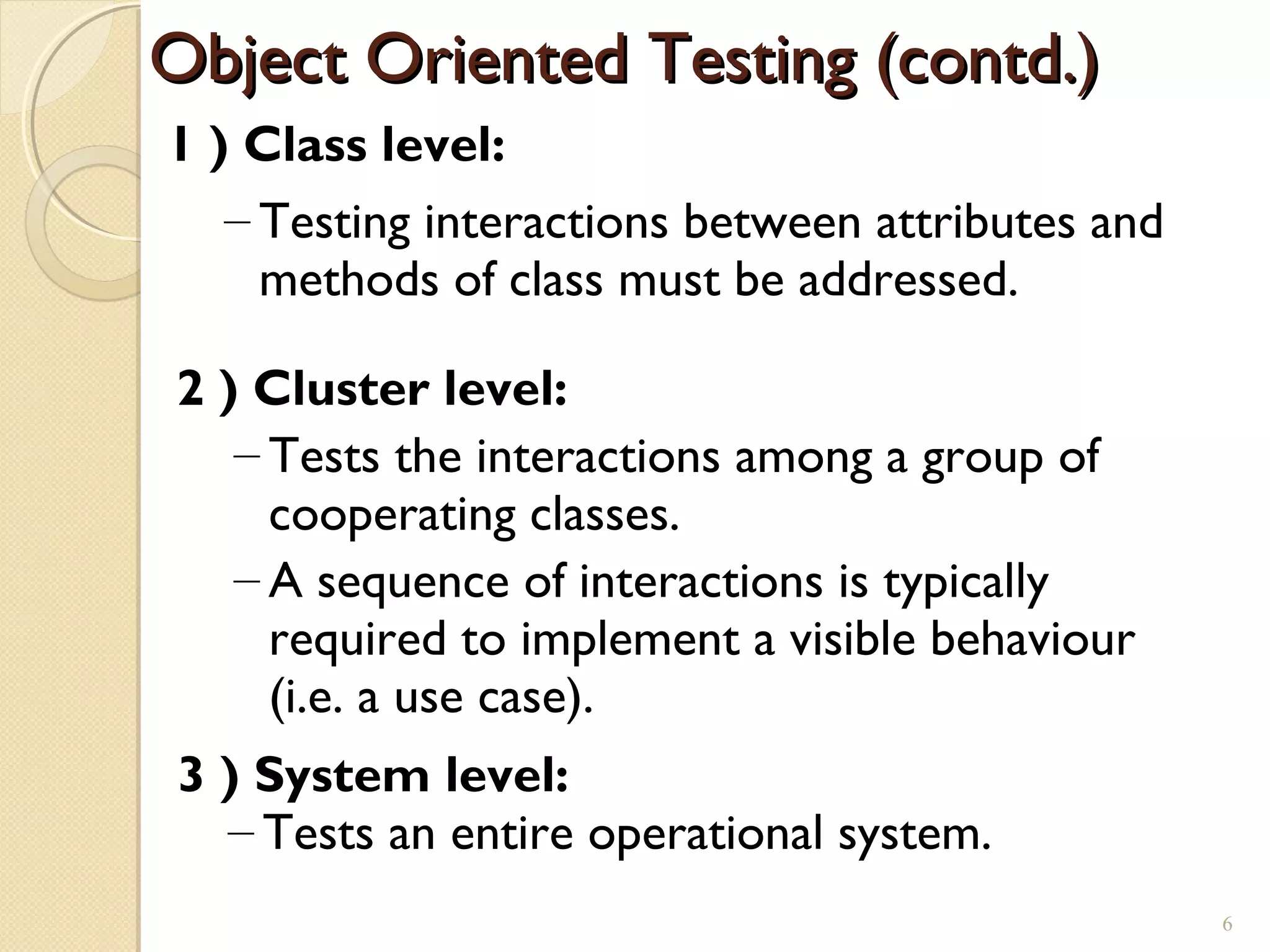 Object Oriented Testing (contd.)

1 ) Class level:

– Testing interactions between attributes and methods of class must be addressed.

2 ) Cluster level:

– Tests the interactions among a group of cooperating classes.

– A sequence of interactions is typically required to implement a visible behaviour (i.e. a use case).

3 ) System level:

– Tests an entire operational system.

6